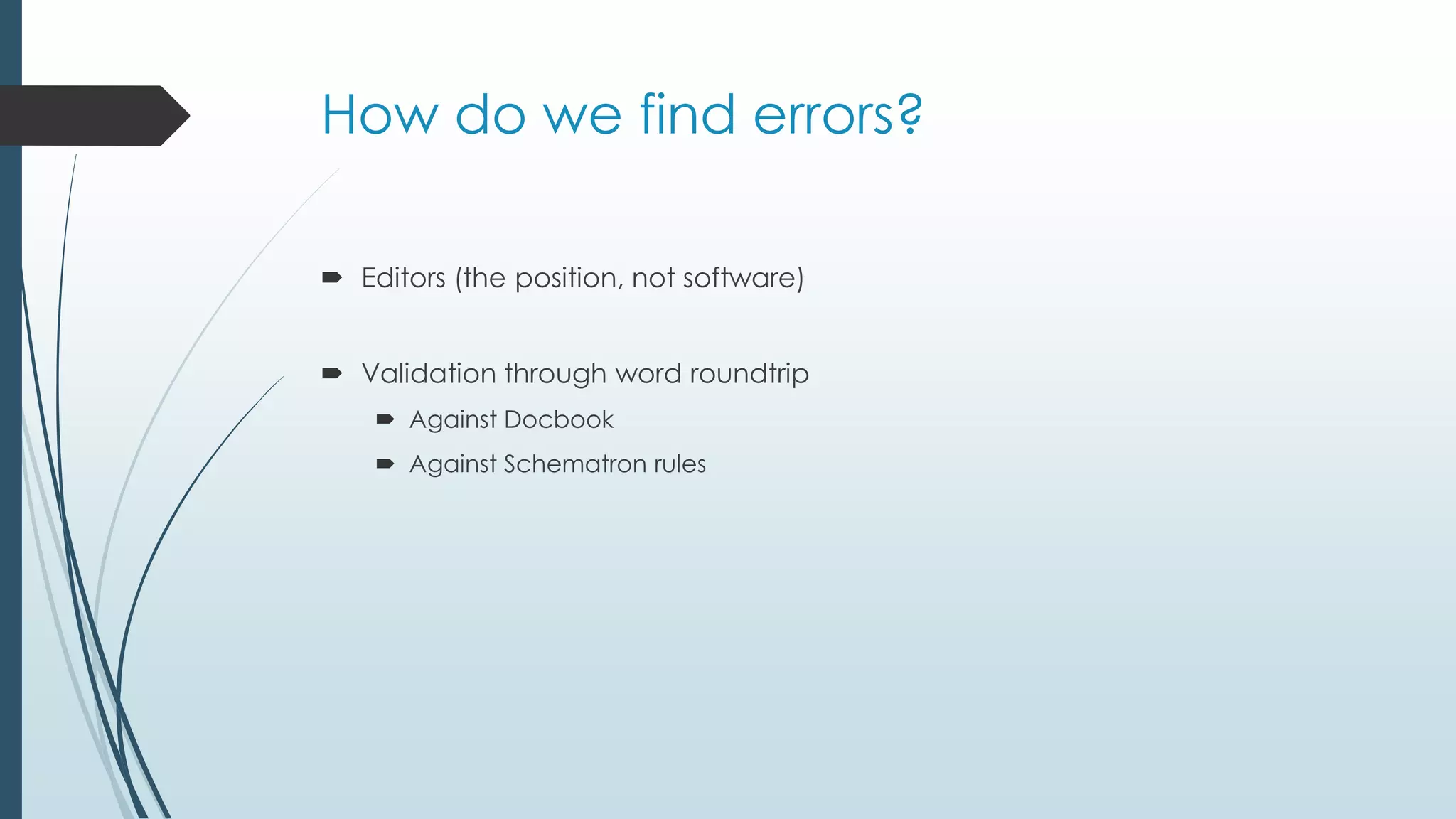 How do we find errors?

Editors (the position, not software)

Validation through word roundtrip

Against Docbook

Against Schematron rules